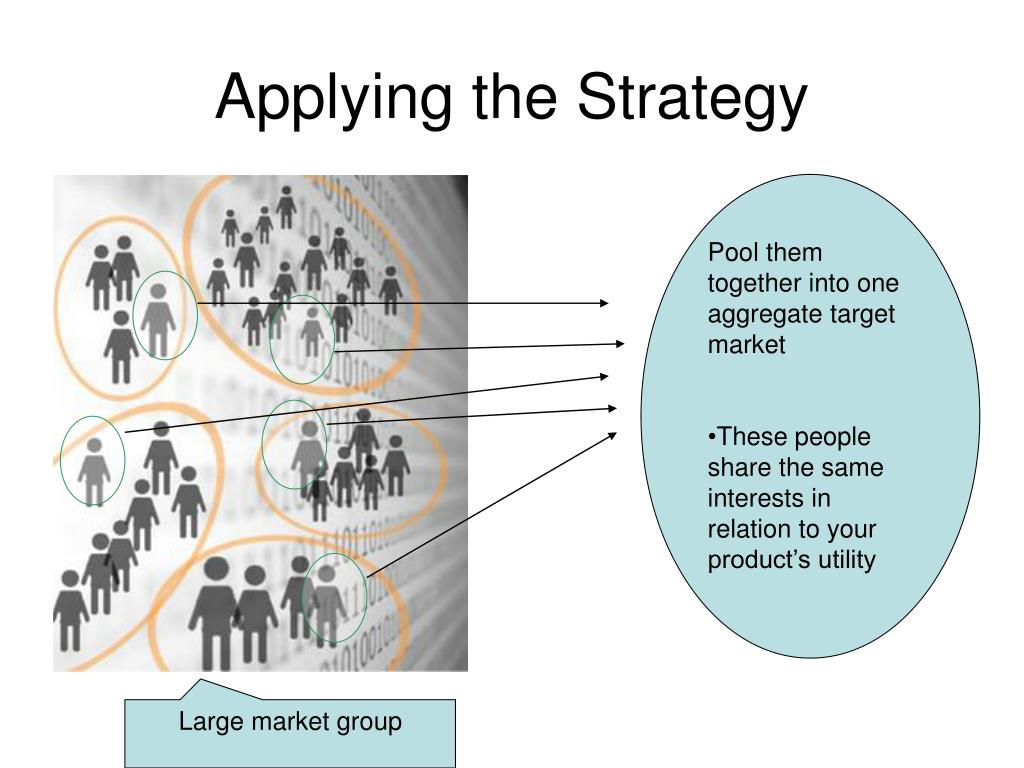 Applying the Strategy

Pool them together into one aggregate target market

•These people share the same interests in relation to your product's utility

Large market group